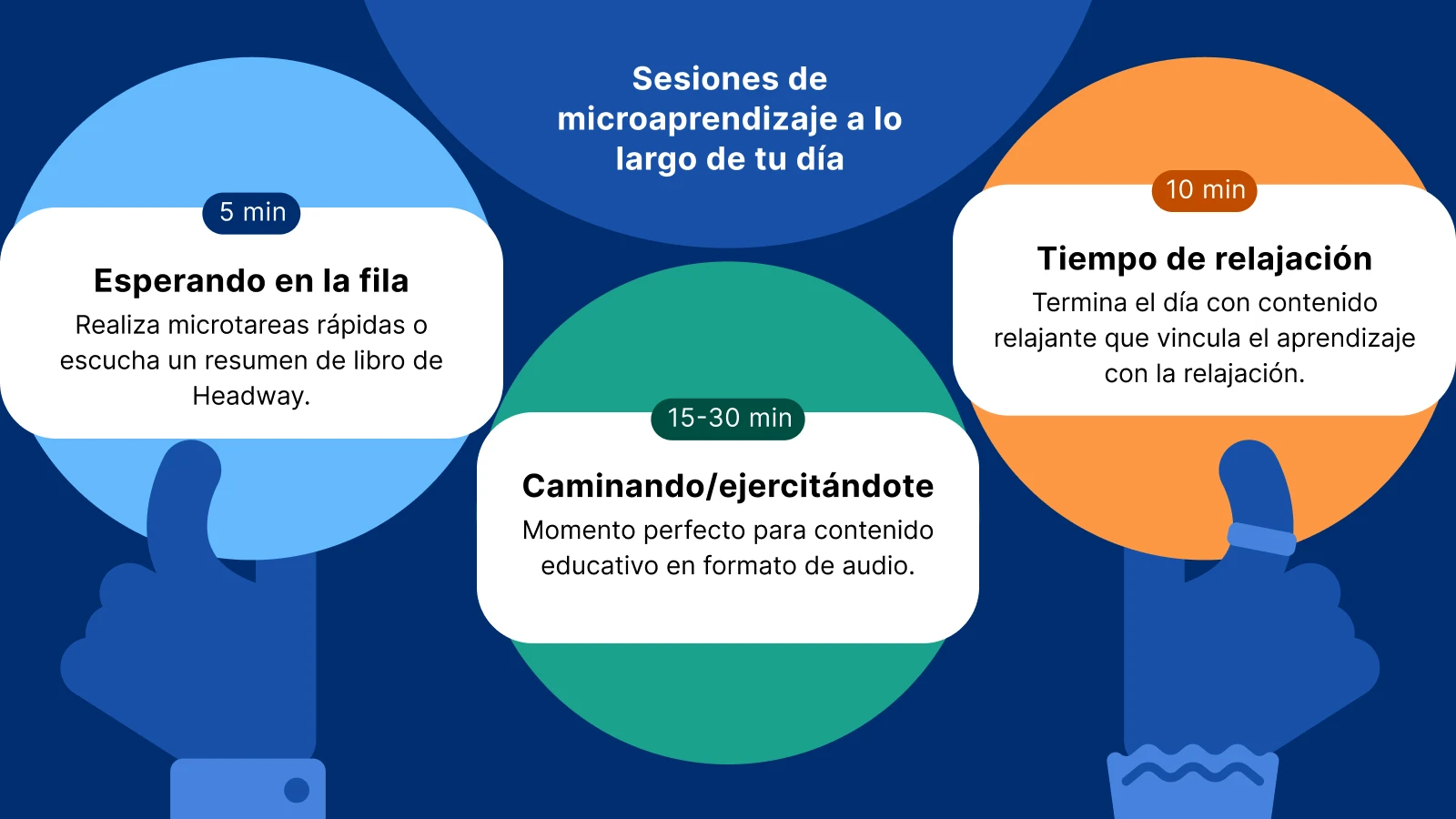 Sesiones de microaprendizaje a lo largo de tu día

5 min

Esperando en la fila

Realiza microtareas rápidas o escucha un resumen de libro de Headway.

15-30 min

Caminando/ejercitándote

Momento perfecto para contenido educativo en formato de audio.

10 min

Tiempo de relajación

Termina el día con contenido relajante que vincula el aprendizaje con la relajación.